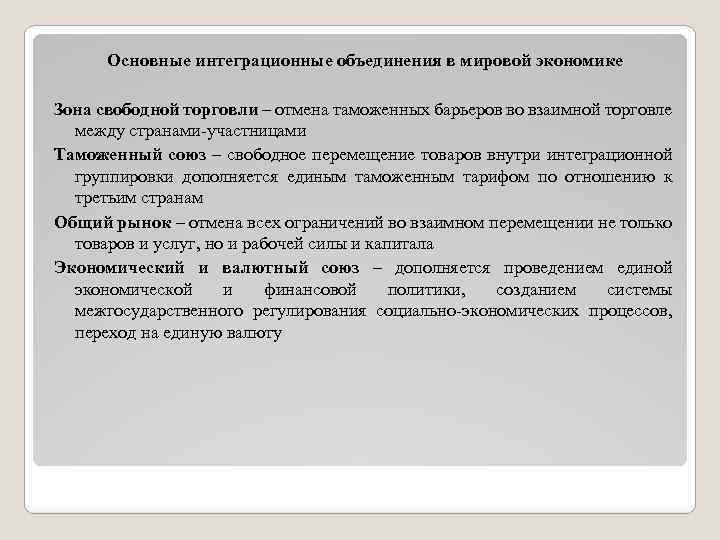 Основные интеграционные объединения в мировой экономике

Зона свободной торговли – отмена таможенных барьеров во взаимной торговле между странами-участницами

Таможенный союз – свободное перемещение товаров внутри интеграционной группировки дополняется единым таможенным тарифом по отношению к третьим странам

Общий рынок – отмена всех ограничений во взаимном перемещении не только товаров и услуг, но и рабочей силы и капитала

Экономический и валютный союз – дополняется проведением единой экономической и финансовой политики, созданием системы межгосударственного регулирования социально-экономических процессов, переход на единую валюту